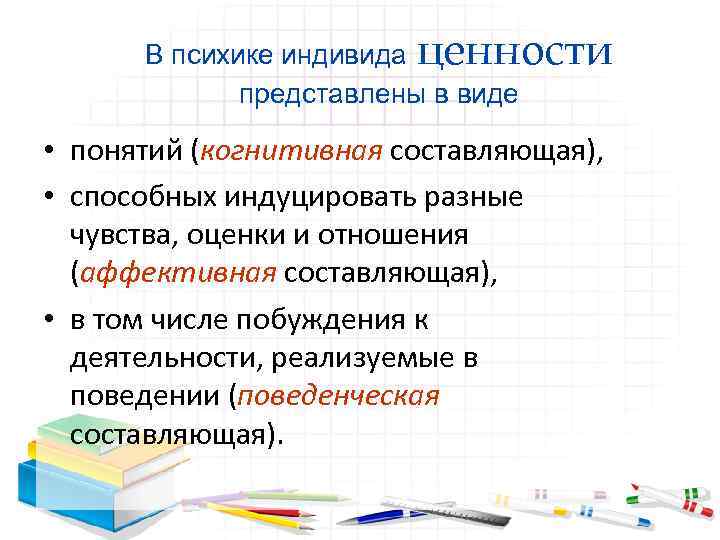 В психике индивида ценности представлены в виде

• понятий (когнитивная составляющая),
• способных индуцировать разные чувства, оценки и отношения (аффективная составляющая),
• в том числе побуждения к деятельности, реализуемые в поведении (поведенческая составляющая).